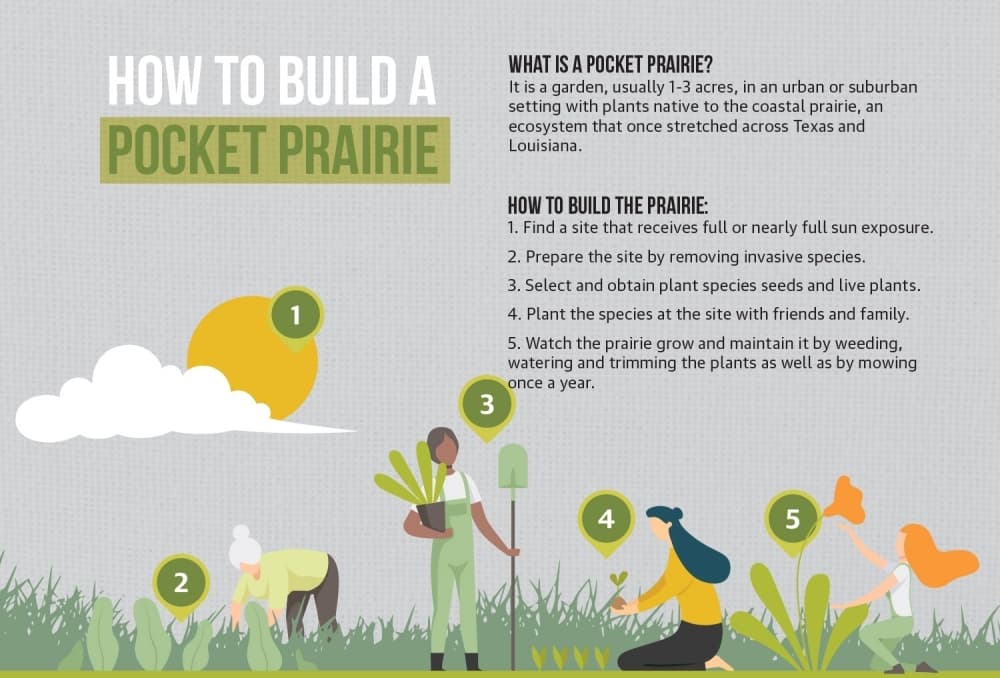 HOW TO BUILD A
POCKET PRAIRIE

WHAT IS A POCKET PRAIRIE?
It is a garden, usually 1-3 acres, in an urban or suburban setting with plants native to the coastal prairie, an ecosystem that once stretched across Texas and Louisiana.

HOW TO BUILD THE PRAIRIE:
1. Find a site that receives full or nearly full sun exposure.
2. Prepare the site by removing invasive species.
3. Select and obtain plant species seeds and live plants.
4. Plant the species at the site with friends and family.
5. Watch the prairie grow and maintain it by weeding, watering and trimming the plants as well as by mowing once a year.

1

3

2

4

5